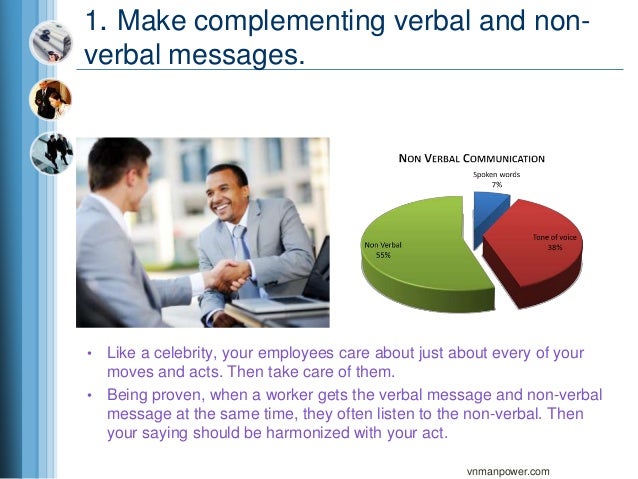 1. Make complementing verbal and non-verbal messages.

NON VERBAL COMMUNICATION

Spoken words 7%

Tone of voice 38%

Non Verbal 55%

• Like a celebrity, your employees care about just about every of your moves and acts. Then take care of them.

• Being proven, when a worker gets the verbal message and non-verbal message at the same time, they often listen to the non-verbal. Then your saying should be harmonized with your act.

vnmanpower.com